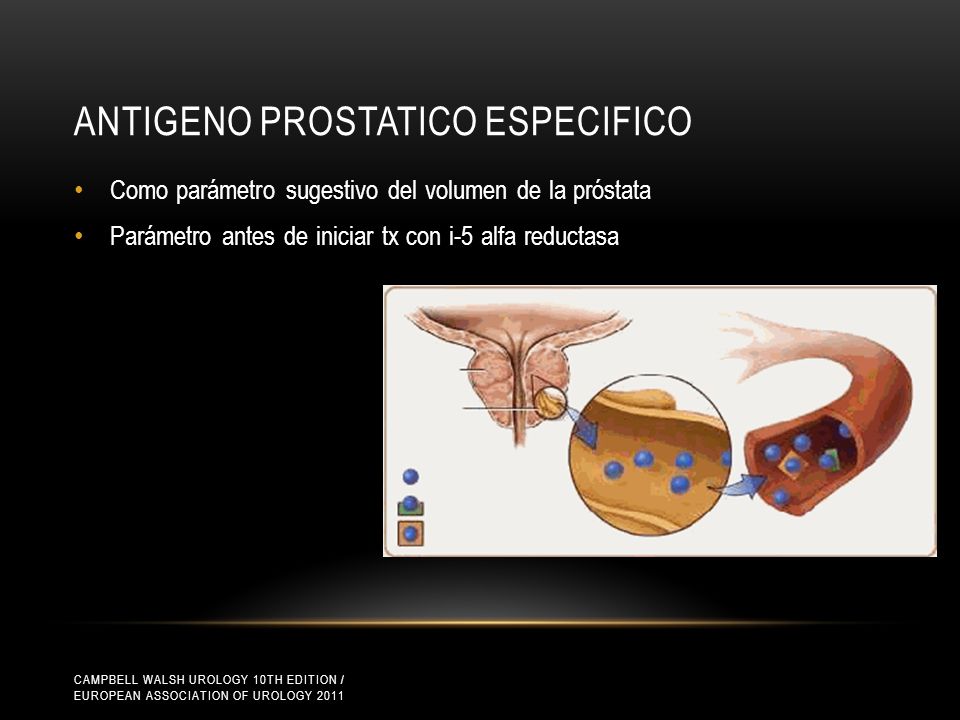 ANTIGENO PROSTATICO ESPECIFICO

• Como parámetro sugestivo del volumen de la próstata
• Parámetro antes de iniciar tx con i-5 alfa reductasa

CAMPBELL WALSH UROLOGY 10TH EDITION / EUROPEAN ASSOCIATION OF UROLOGY 2011